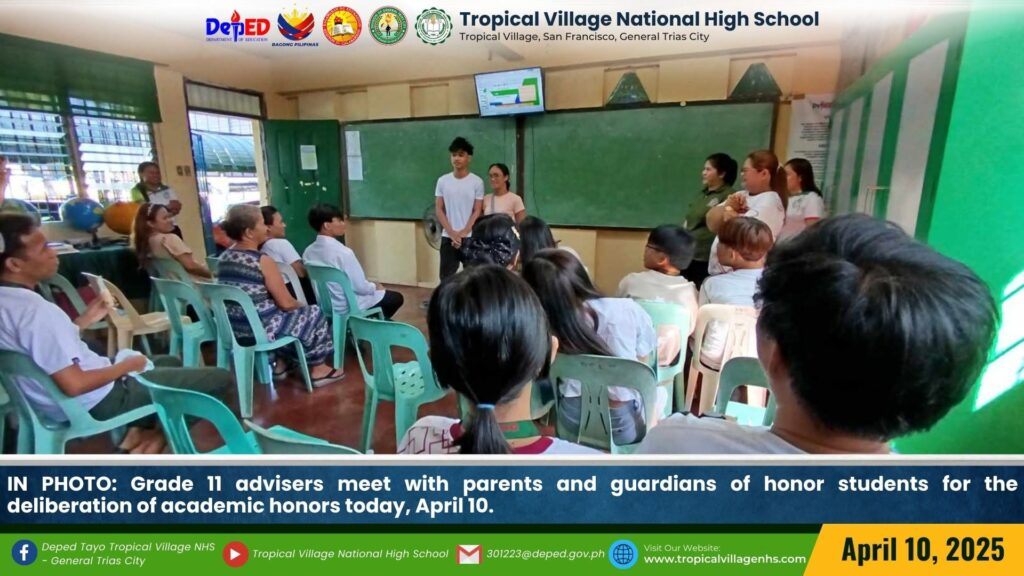 DepED DEPARTMENT OF EDUCATION
BAGONG PILIPINAS

Tropical Village National High School
Tropical Village, San Francisco, General Trias City

IN PHOTO: Grade 11 advisers meet with parents and guardians of honor students for the deliberation of academic honors today, April 10.

Deped Tayo Tropical Village NHS - General Trias City

Tropical Village National High School

301223@deped.gov.ph

Visit Our Website:
www.tropicalvillagenhs.com

April 10, 2025